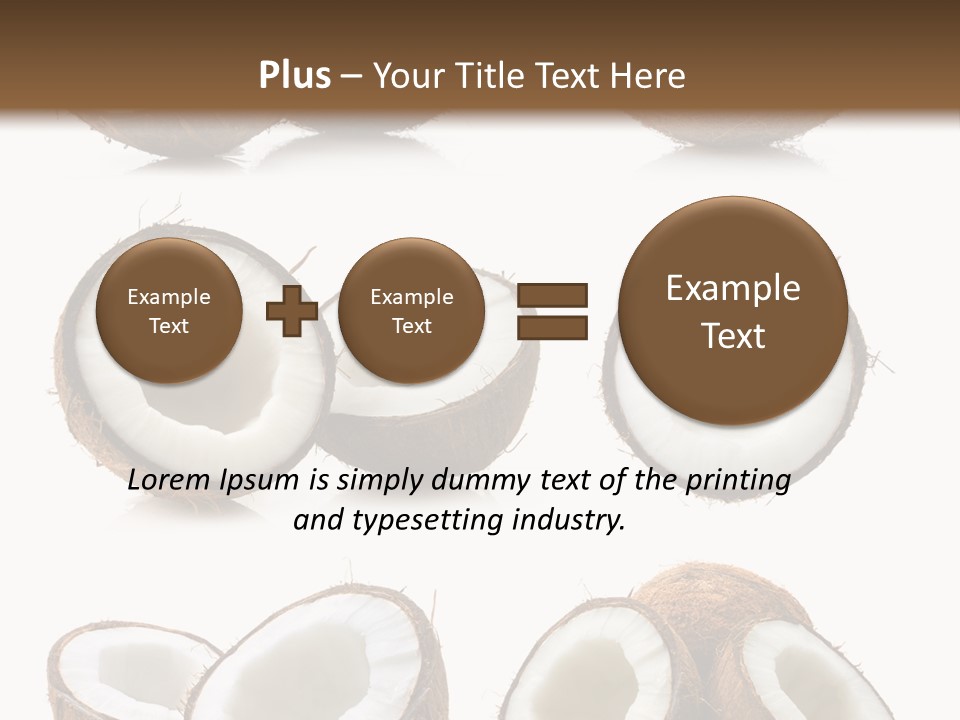 Plus – Your Title Text Here

Example Text

Example Text

Example Text

Lorem Ipsum is simply dummy text of the printing and typesetting industry.